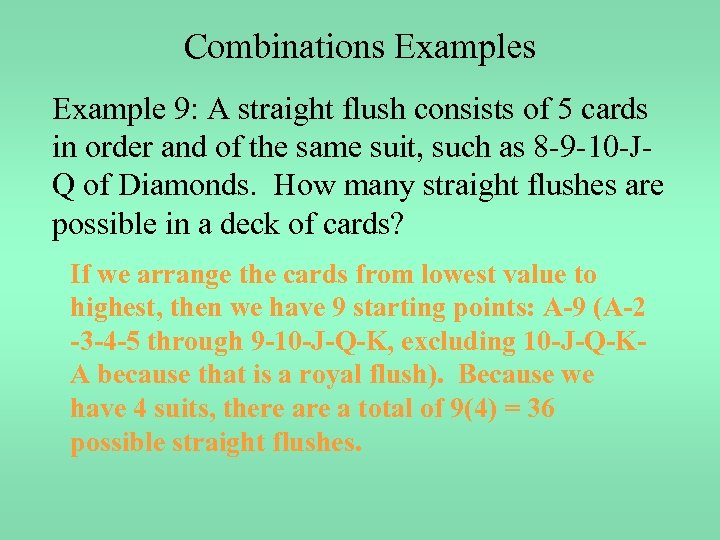 Combinations Examples

Example 9: A straight flush consists of 5 cards in order and of the same suit, such as 8-9-10-J-Q of Diamonds. How many straight flushes are possible in a deck of cards?

If we arrange the cards from lowest value to highest, then we have 9 starting points: A-9 (A-2-3-4-5 through 9-10-J-Q-K, excluding 10-J-Q-K-A because that is a royal flush). Because we have 4 suits, there are a total of 9(4) = 36 possible straight flushes.